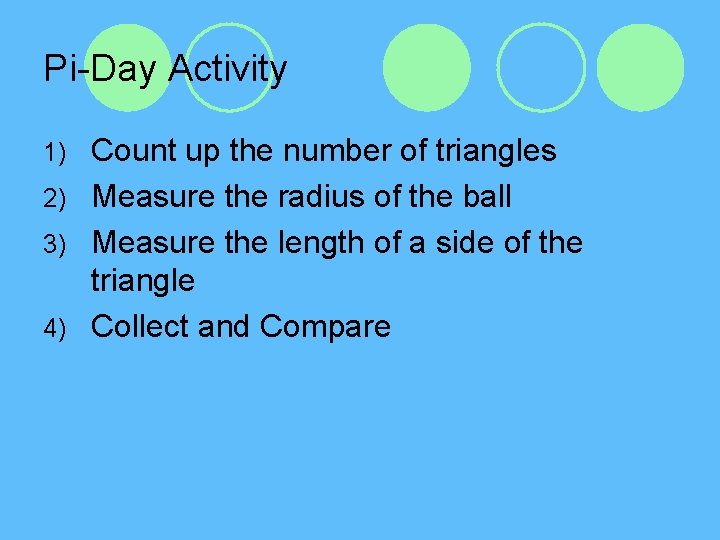 Pi-Day Activity

1) Count up the number of triangles
2) Measure the radius of the ball
3) Measure the length of a side of the triangle
4) Collect and Compare